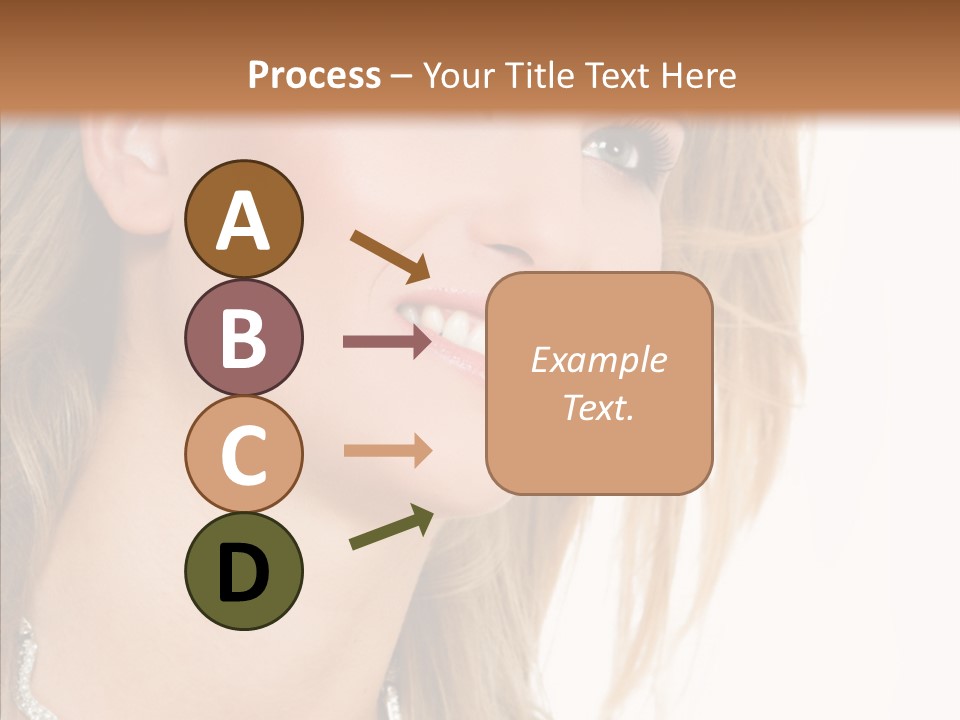 Process – Your Title Text Here

A

B

C

D

Example Text.